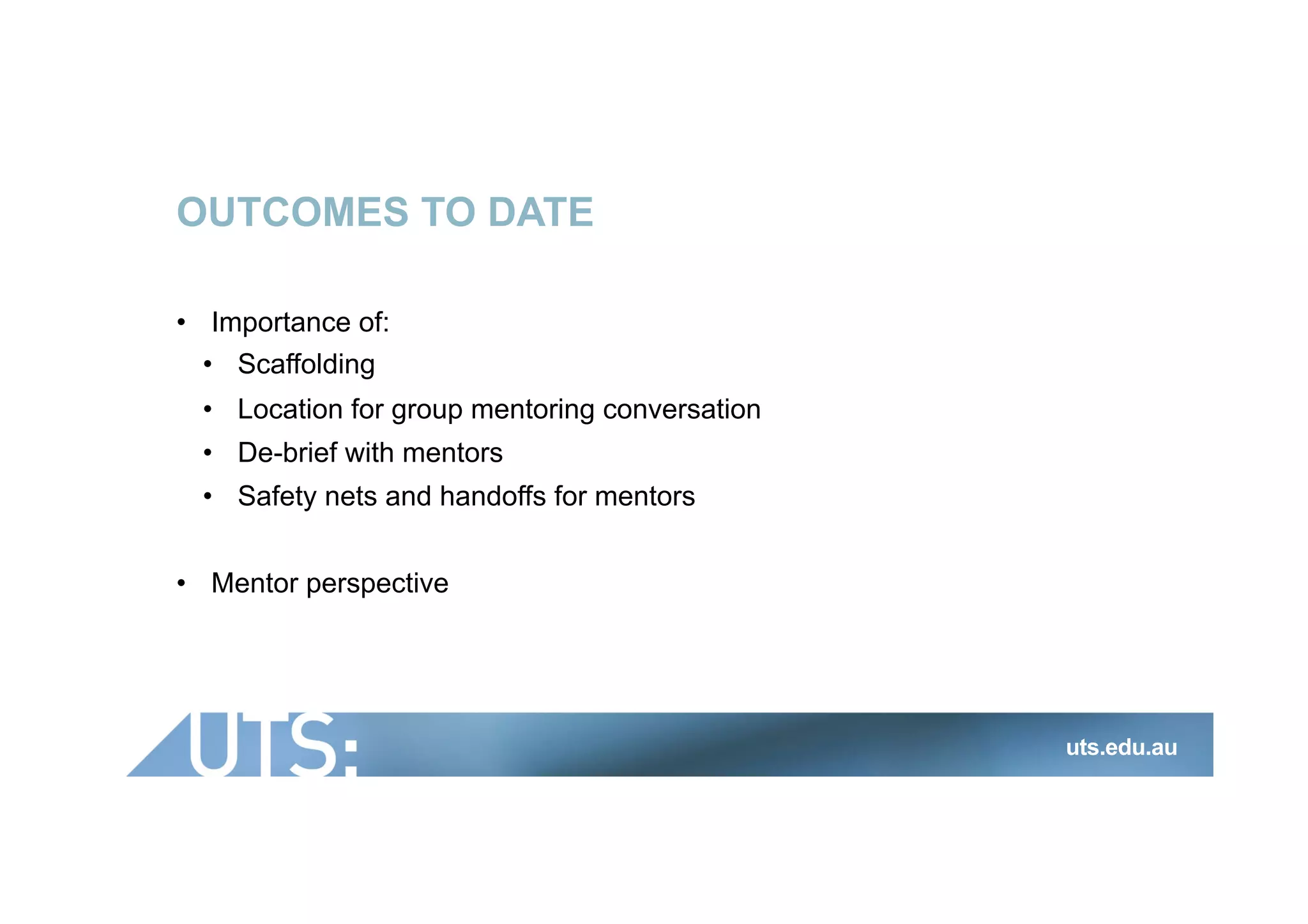 OUTCOMES TO DATE

• Importance of:
  • Scaffolding
  • Location for group mentoring conversation
  • De-brief with mentors
  • Safety nets and handoffs for mentors

• Mentor perspective

UTS:

uts.edu.au